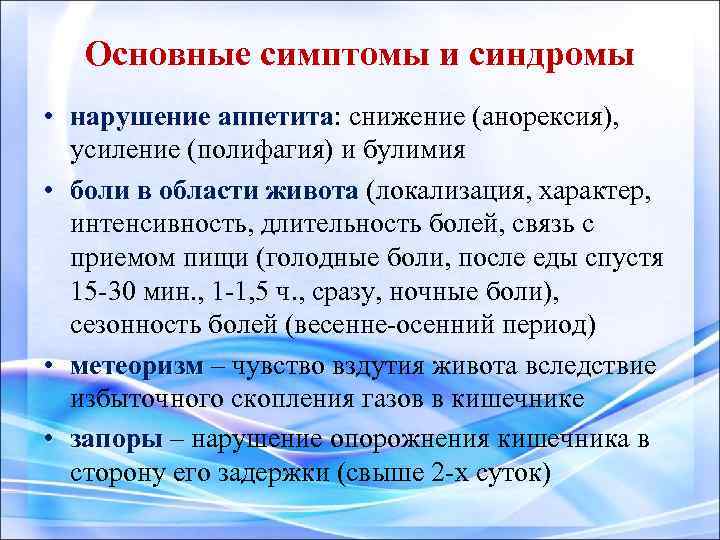 Основные симптомы и синдромы

• нарушение аппетита: снижение (анорексия), усиление (полифагия) и булимия

• боли в области живота (локализация, характер, интенсивность, длительность болей, связь с приемом пищи (голодные боли, после еды спустя 15-30 мин., 1-1,5 ч., сразу, ночные боли), сезонность болей (весенне-осенний период)

• метеоризм – чувство вздутия живота вследствие избыточного скопления газов в кишечнике

• запоры – нарушение опорожнения кишечника в сторону его задержки (свыше 2-х суток)